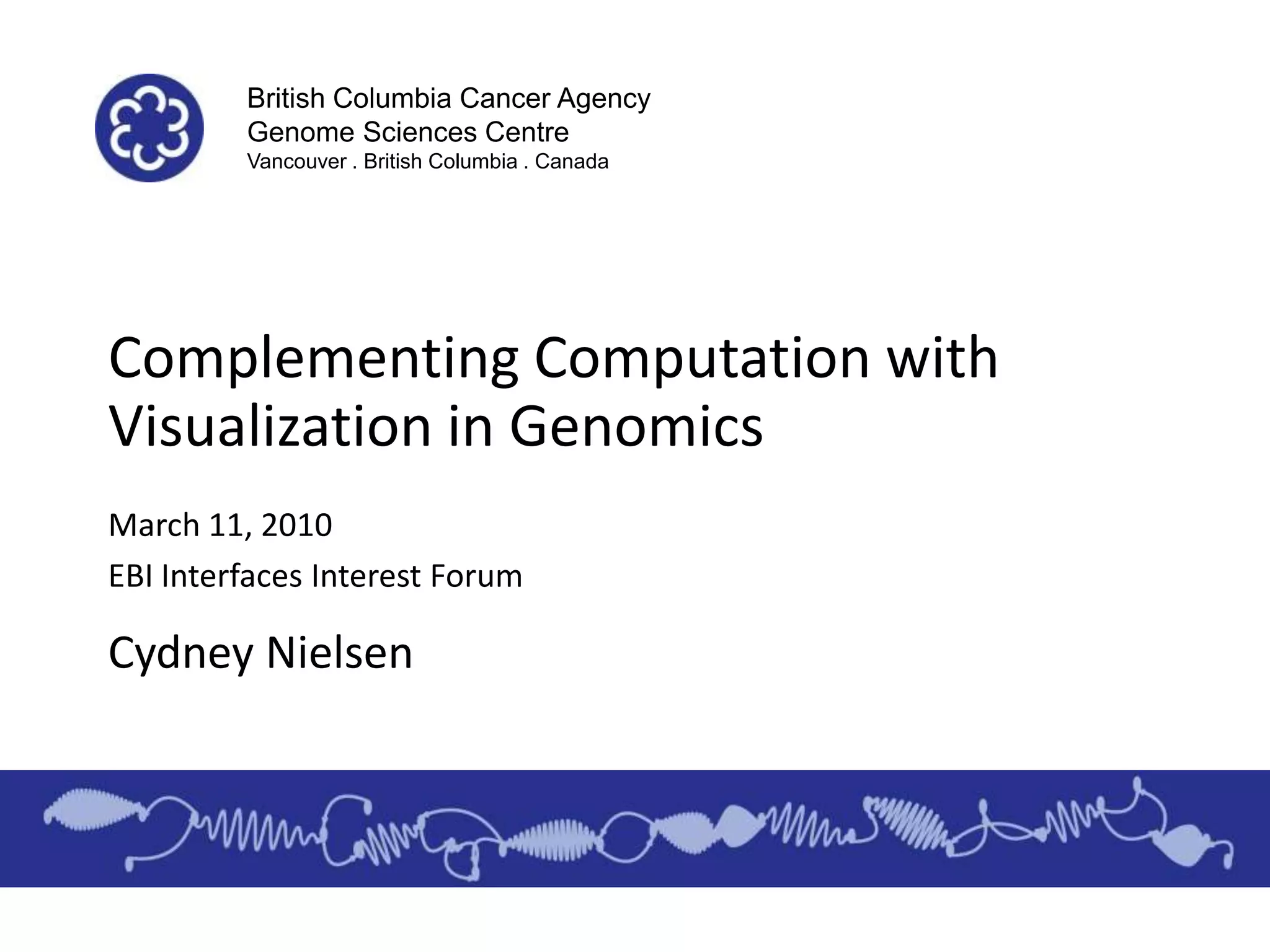 British Columbia Cancer Agency
Genome Sciences Centre
Vancouver . British Columbia . Canada

Complementing Computation with Visualization in Genomics

March 11, 2010

EBI Interfaces Interest Forum

Cydney Nielsen